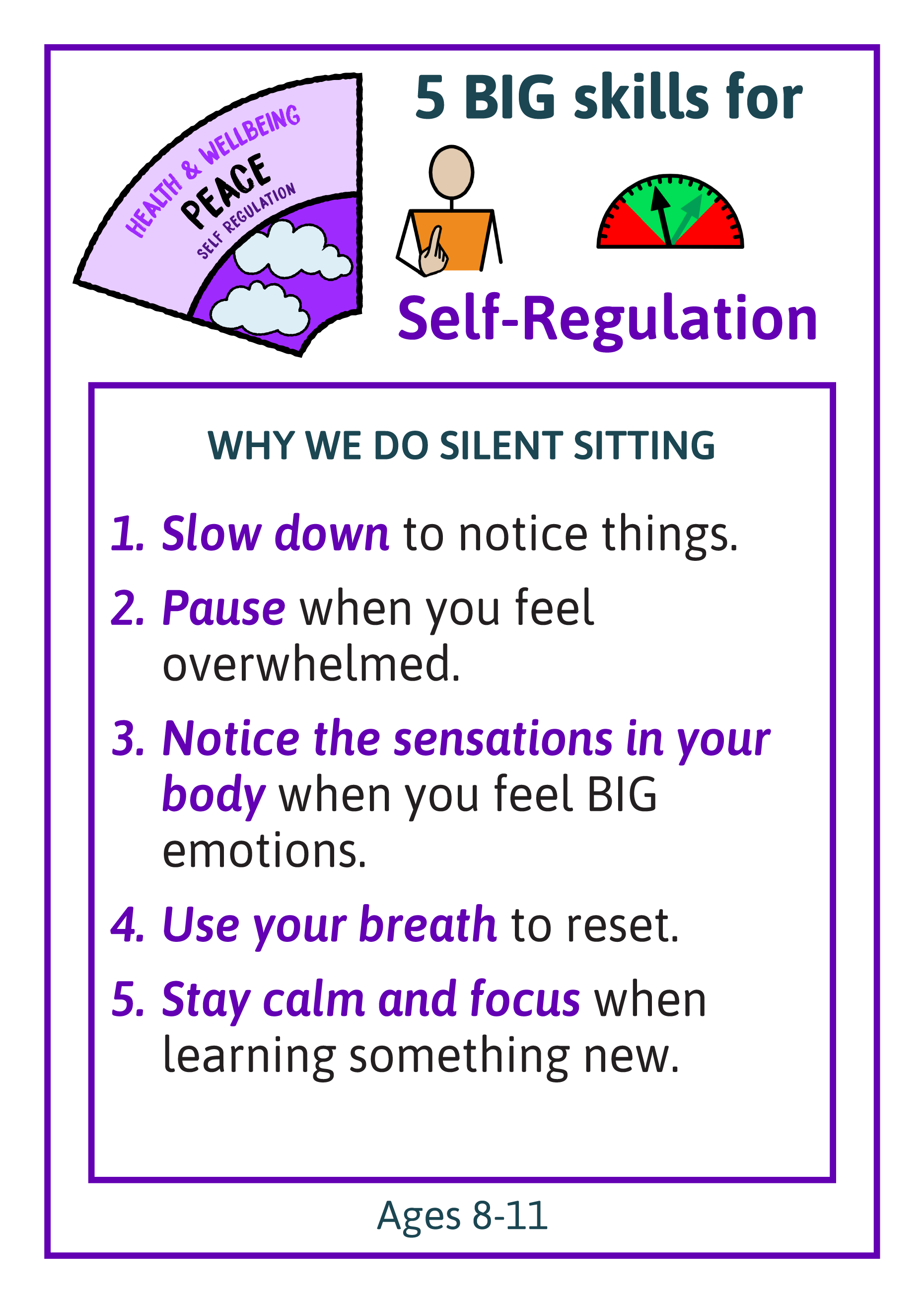 HEALTH & WELLBEING
PEACE
SELF REGULATION

5 BIG skills for

Self-Regulation

WHY WE DO SILENT SITTING

1. Slow down to notice things.

2. Pause when you feel overwhelmed.

3. Notice the sensations in your body when you feel BIG emotions.

4. Use your breath to reset.

5. Stay calm and focus when learning something new.

Ages 8-11